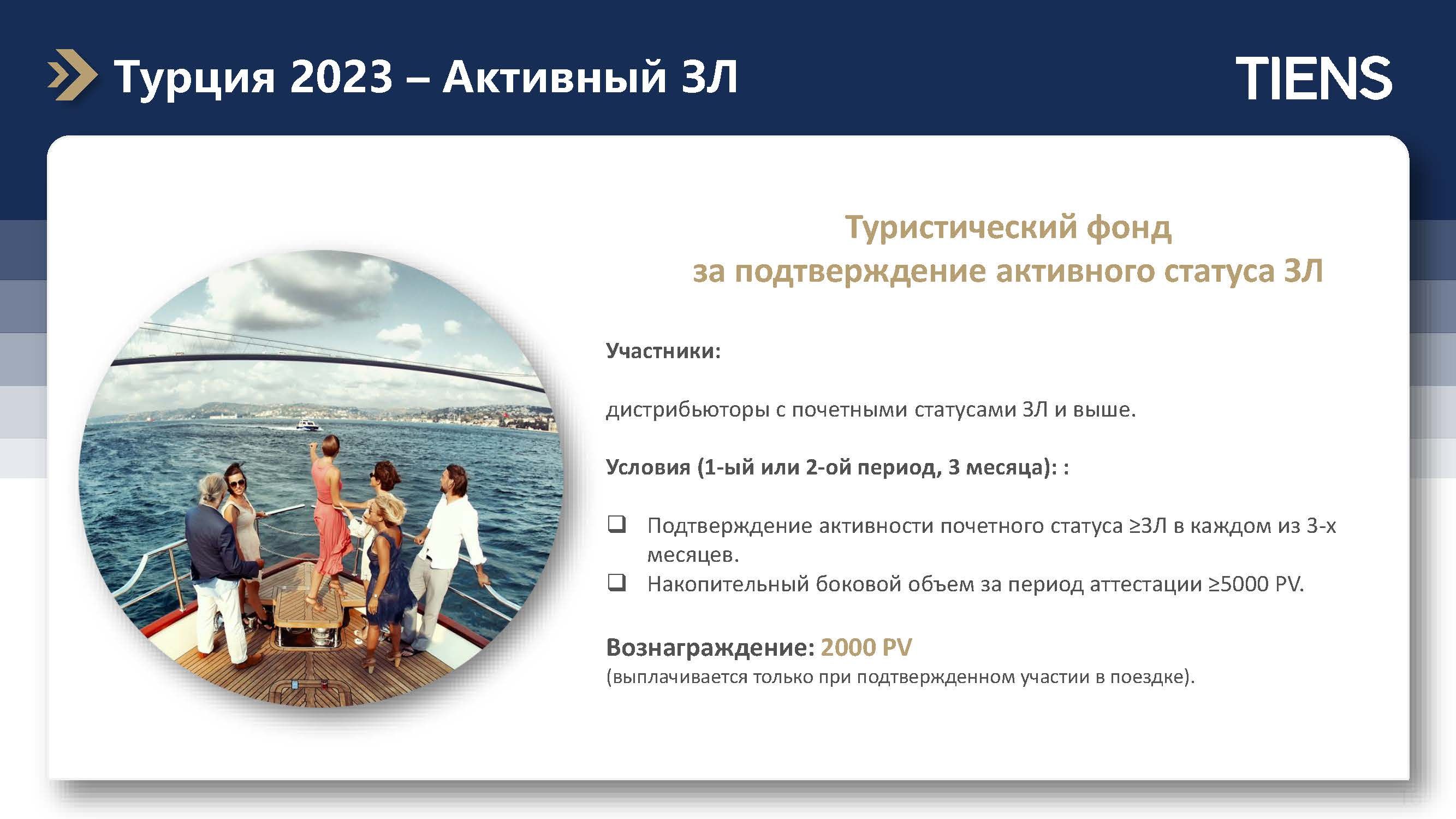 Турция 2023 – Активный 3Л

TIENS

Туристический фонд
за подтверждение активного статуса 3Л

Участники:

дистрибьюторы с почетными статусами 3Л и выше.

Условия (1-ый или 2-ой период, 3 месяца): :

❑ Подтверждение активности почетного статуса ≥3Л в каждом из 3-х месяцев.
❑ Накопительный боковой объем за период аттестации ≥5000 PV.

Вознаграждение: 2000 PV
(выплачивается только при подтвержденном участии в поездке).